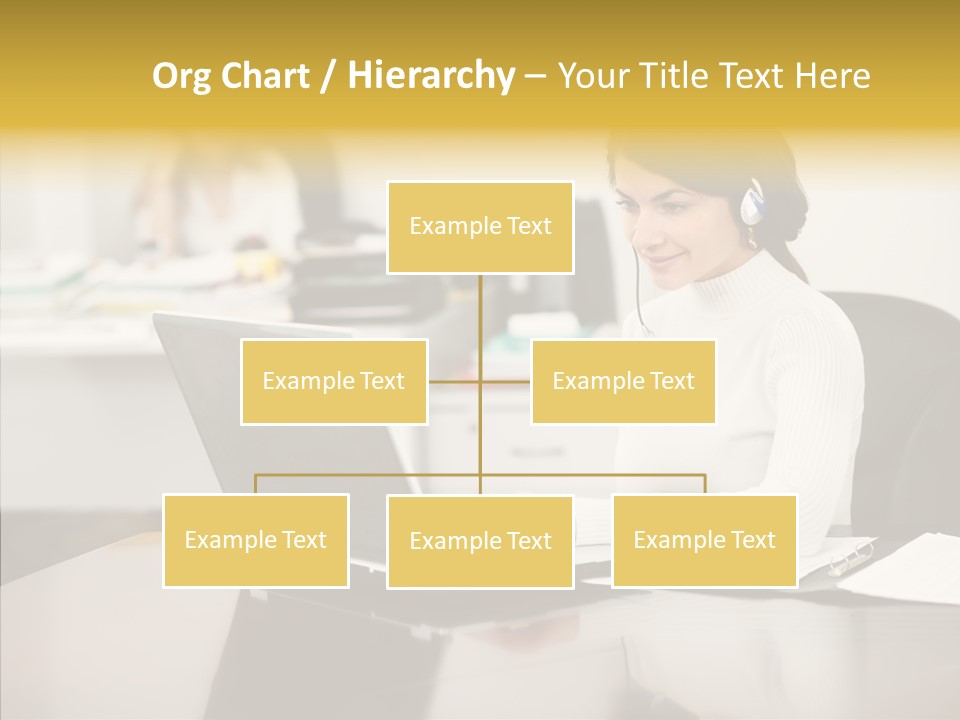 Org Chart / Hierarchy – Your Title Text Here

Example Text

Example Text

Example Text

Example Text

Example Text

Example Text